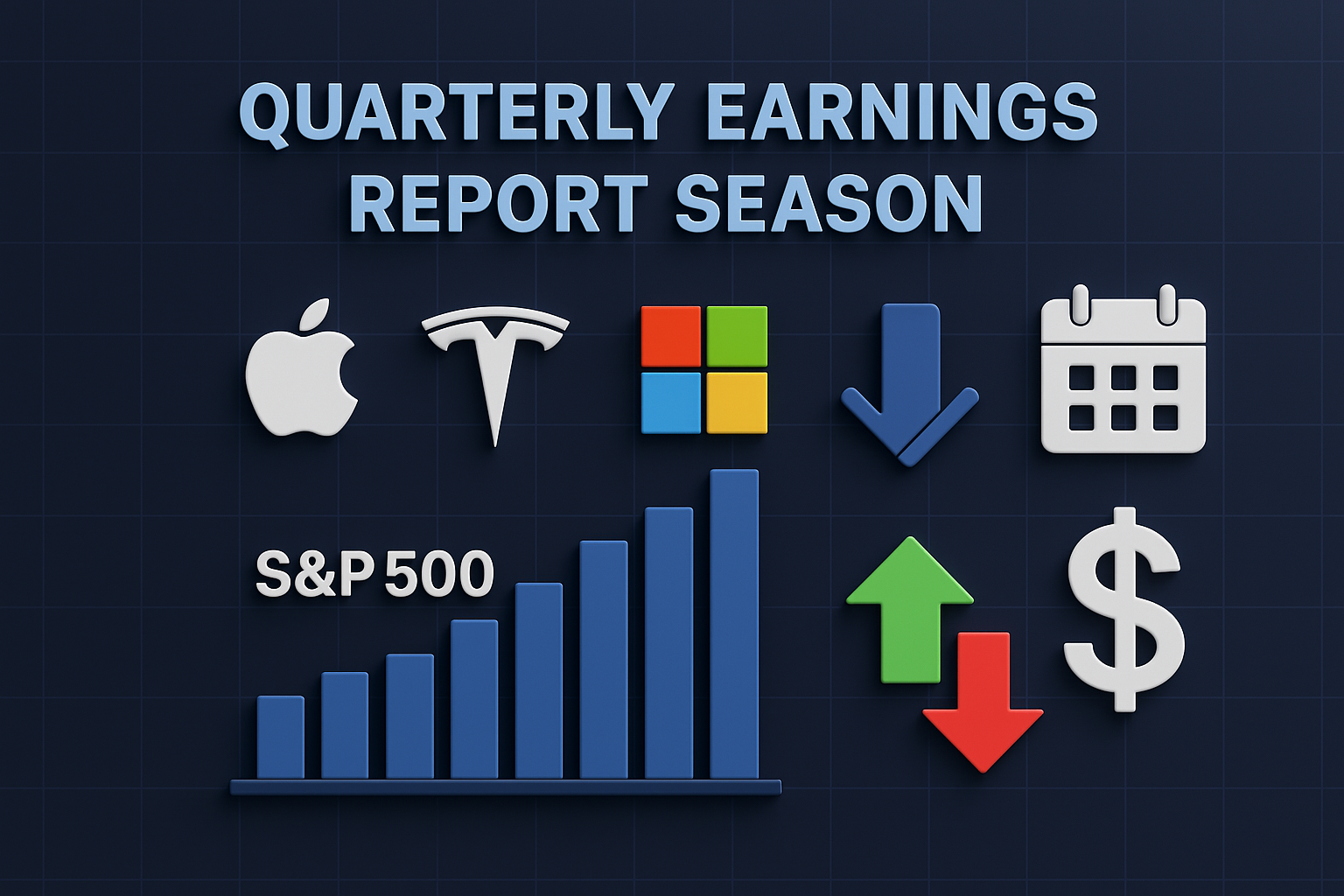 QUARTERLY EARNINGS REPORT SEASON

S&P 500

$